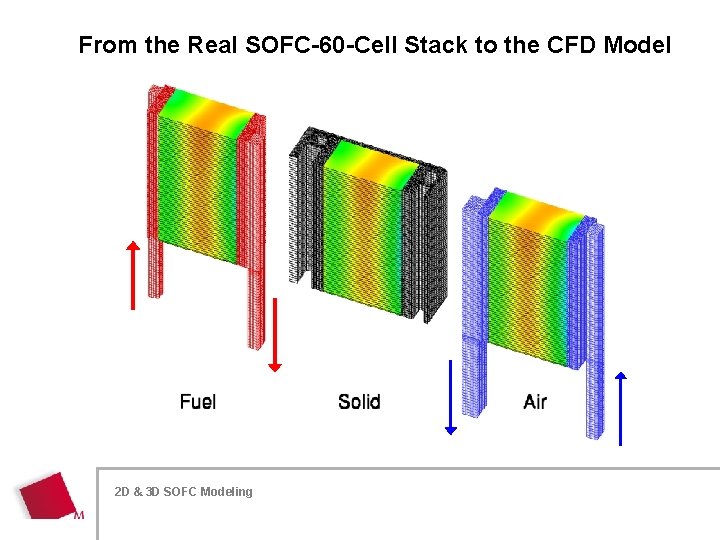 From the Real SOFC-60-Cell Stack to the CFD Model

Fuel

Solid

Air

M

2D & 3D SOFC Modeling